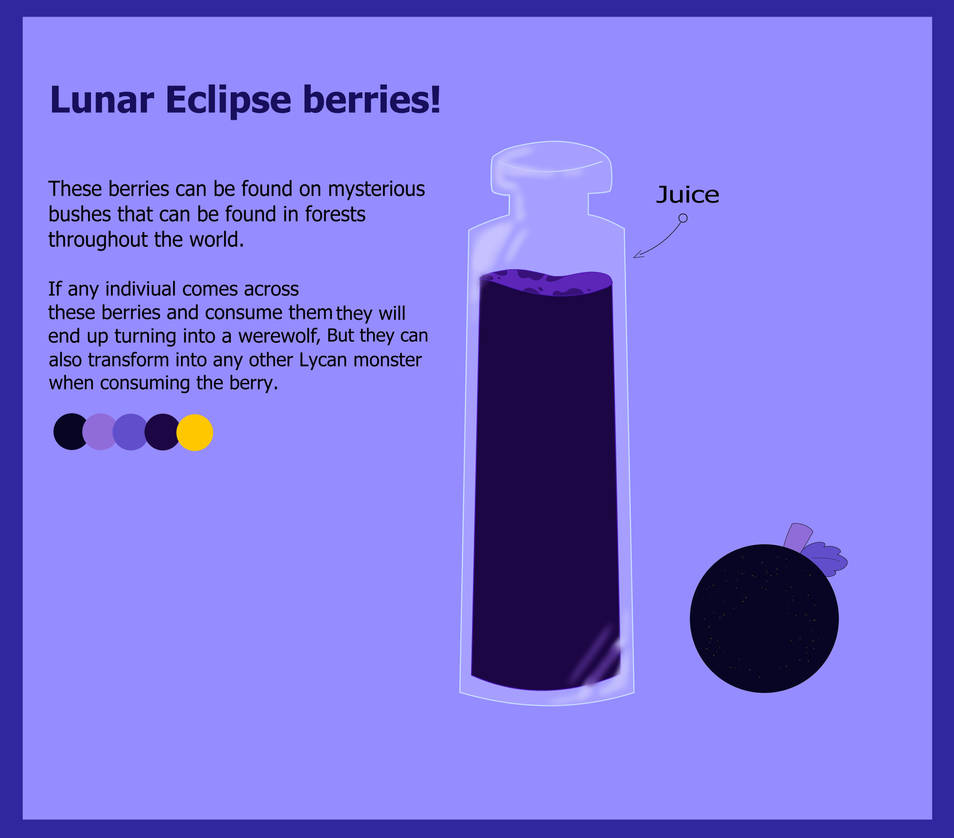 Lunar Eclipse berries!

These berries can be found on mysterious bushes that can be found in forests throughout the world.

If any indiviual comes across these berries and consume them they will end up turning into a werewolf, But they can also transform into any other Lycan monster when consuming the berry.

Juice